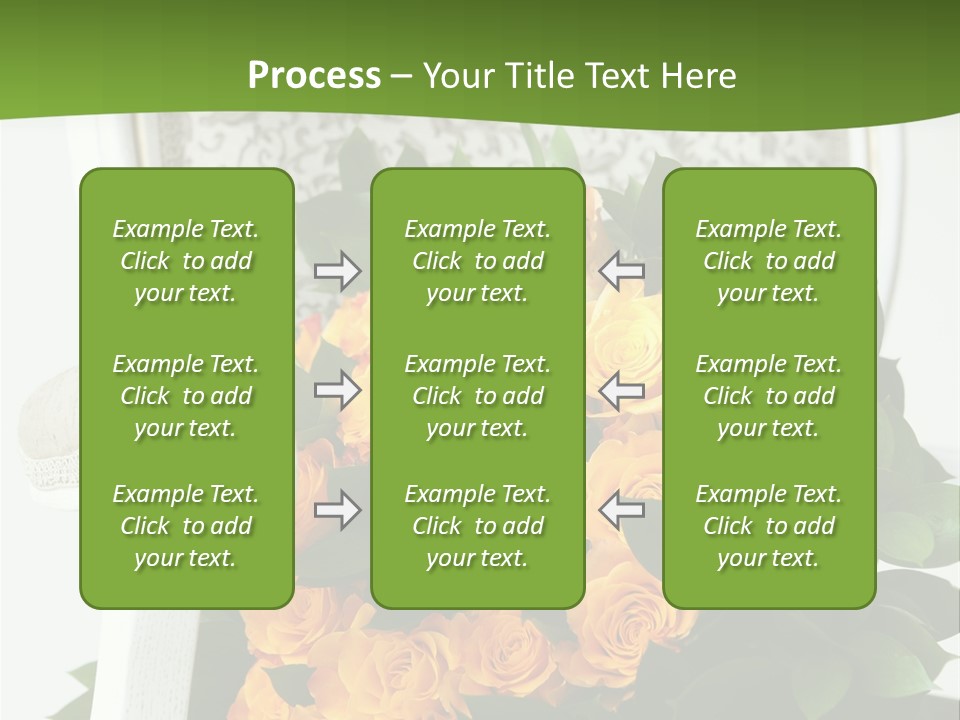 Process – Your Title Text Here

Example Text. Click to add your text.

Example Text. Click to add your text.

Example Text. Click to add your text.

Example Text. Click to add your text.

Example Text. Click to add your text.

Example Text. Click to add your text.

Example Text. Click to add your text.

Example Text. Click to add your text.

Example Text. Click to add your text.